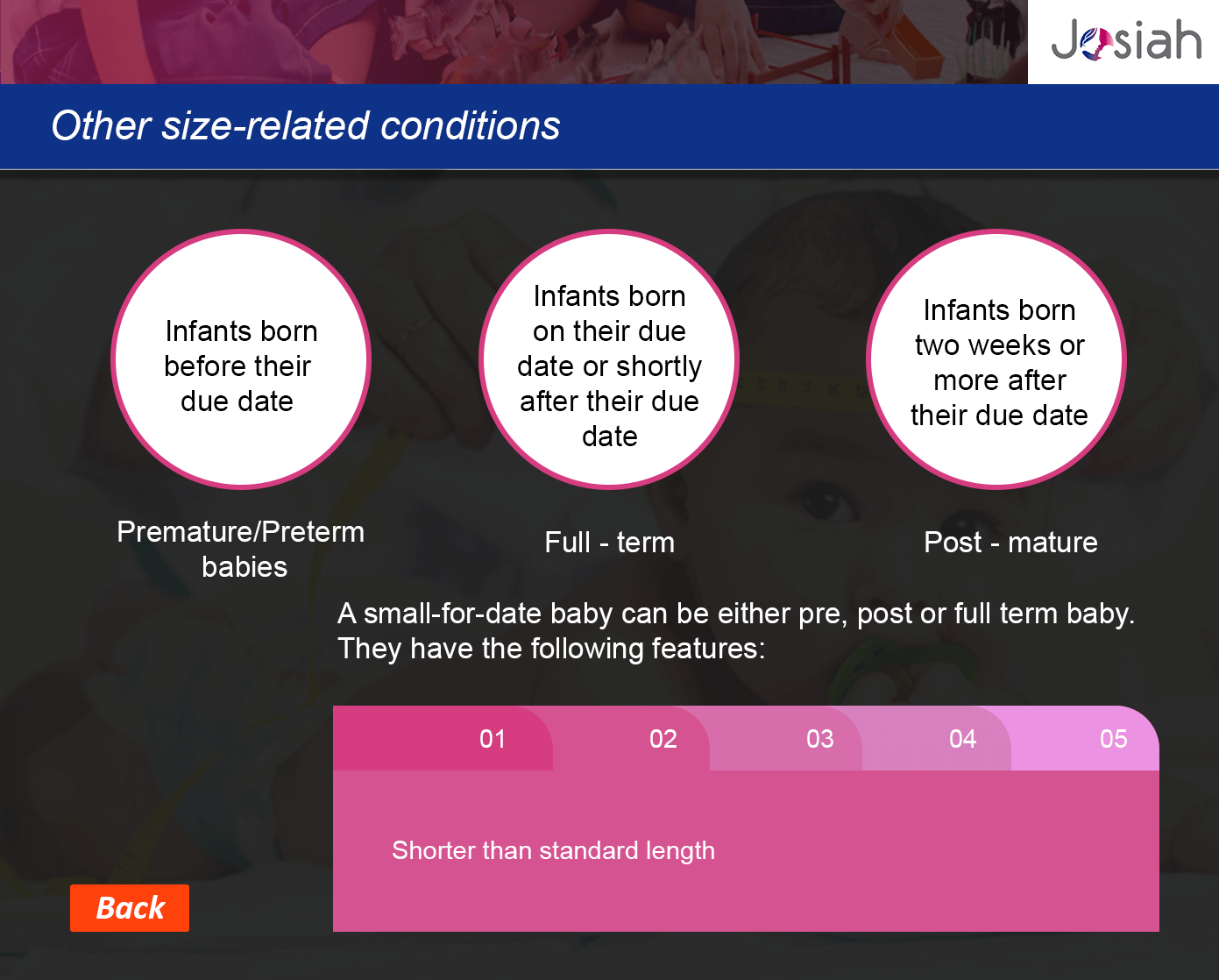 Josiah

Other size-related conditions

Infants born before their due date

Premature/Preterm babies

Infants born on their due date or shortly after their due date

Full - term

Infants born two weeks or more after their due date

Post - mature

A small-for-date baby can be either pre, post or full term baby. They have the following features:

01 02 03 04 05

Shorter than standard length

Back